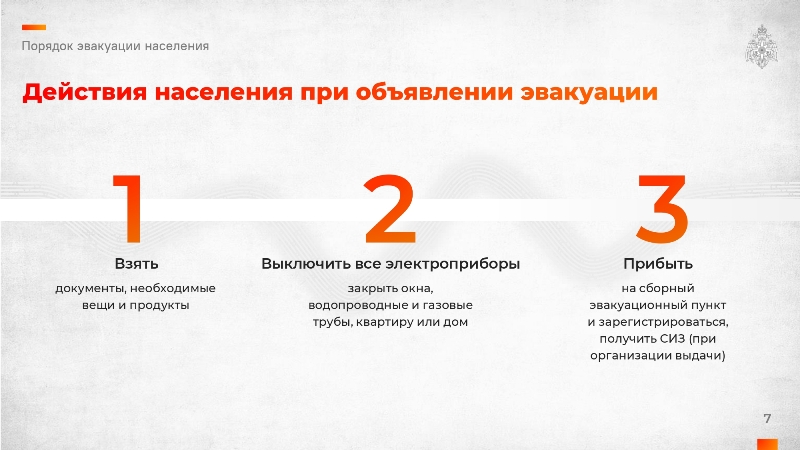 Порядок эвакуации населения

Действия населения при объявлении эвакуации

1

Взять

документы, необходимые вещи и продукты

2

Выключить все электроприборы

закрыть окна, водопроводные и газовые трубы, квартиру или дом

3

Прибыть

на сборный эвакуационный пункт и зарегистрироваться, получить СИЗ (при организации выдачи)

7